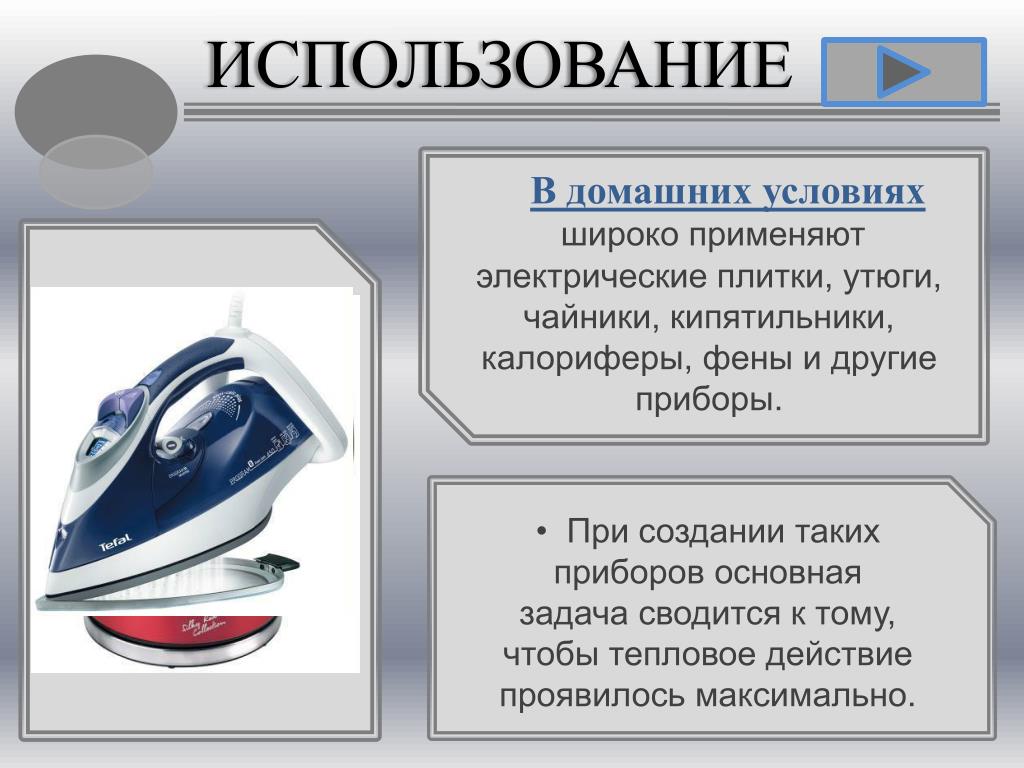 ИСПОЛЬЗОВАНИЕ

В домашних условиях широко применяют электрические плитки, утюги, чайники, кипятильники, калориферы, фены и другие приборы.

• При создании таких приборов основная задача сводится к тому, чтобы тепловое действие проявилось максимально.

Tefal